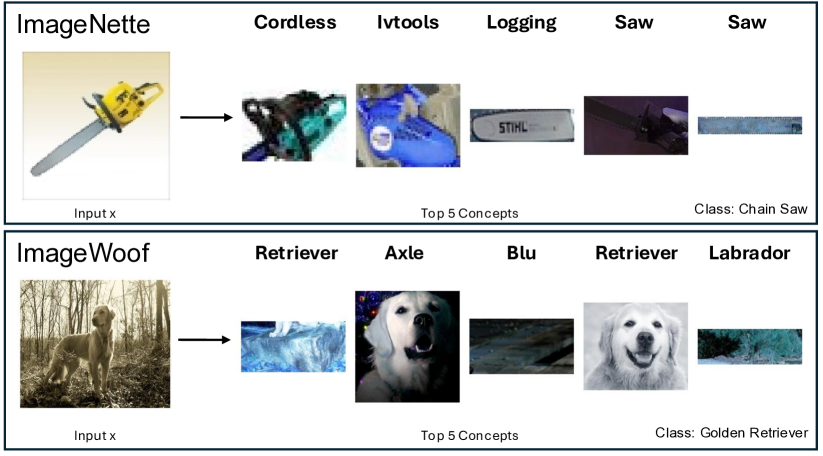 ImageNette

Cordless Ivtools Logging Saw Saw

STIHL

Input x

Top 5 Concepts

Class: Chain Saw

ImageWoof

Retriever Axle Blu Retriever Labrador

Input x

Top 5 Concepts

Class: Golden Retriever